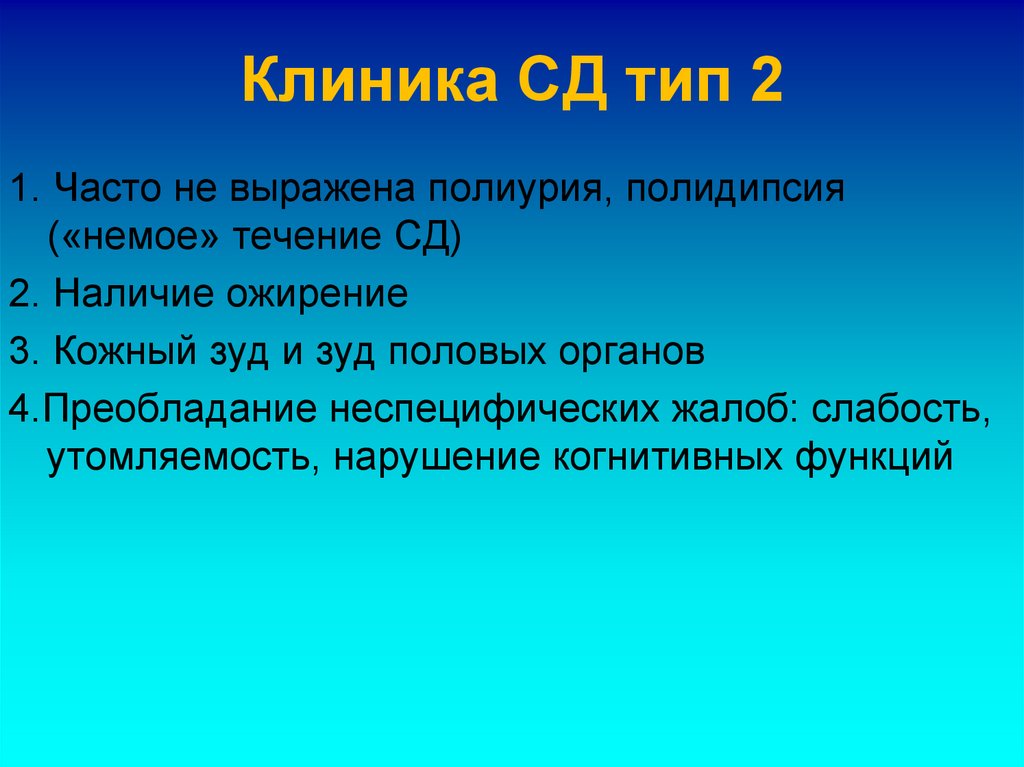 Клиника СД тип 2

1. Часто не выражена полиурия, полидипсия («немое» течение СД)

2. Наличие ожирение

3. Кожный зуд и зуд половых органов

4.Преобладание неспецифических жалоб: слабость, утомляемость, нарушение когнитивных функций